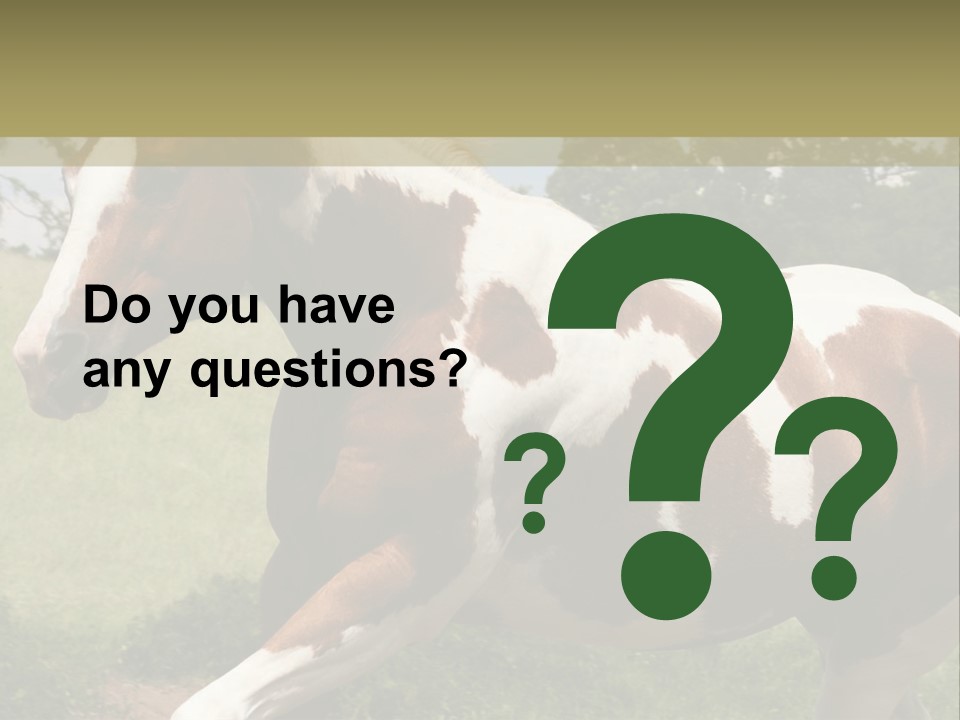 Do you have any questions?

?
?
?